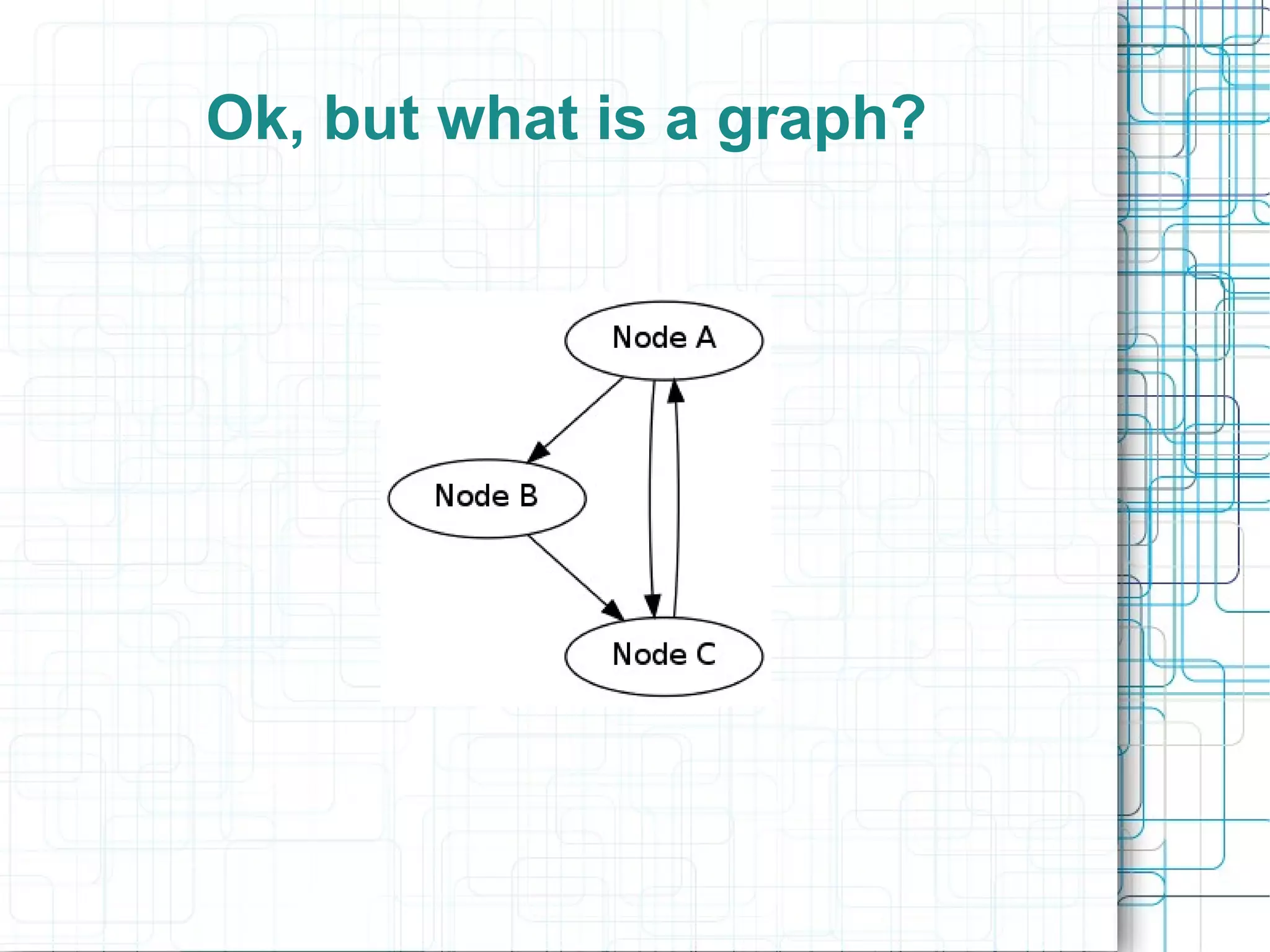 Ok, but what is a graph?

Node A

Node B

Node C